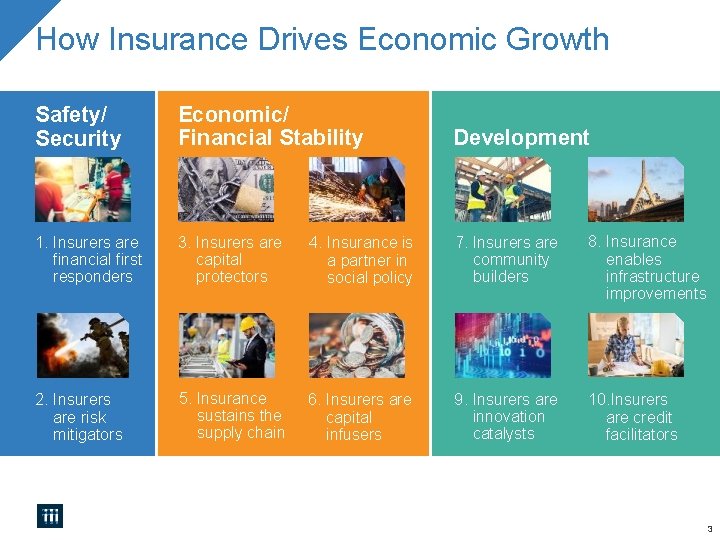 How Insurance Drives Economic Growth

Safety/ Security

1. Insurers are financial first responders

2. Insurers are risk mitigators

Economic/ Financial Stability

3. Insurers are capital protectors

4. Insurance is a partner in social policy

5. Insurance sustains the supply chain

6. Insurers are capital infusers

Development

7. Insurers are community builders

8. Insurance enables infrastructure improvements

9. Insurers are innovation catalysts

10.Insurers are credit facilitators

iii

3